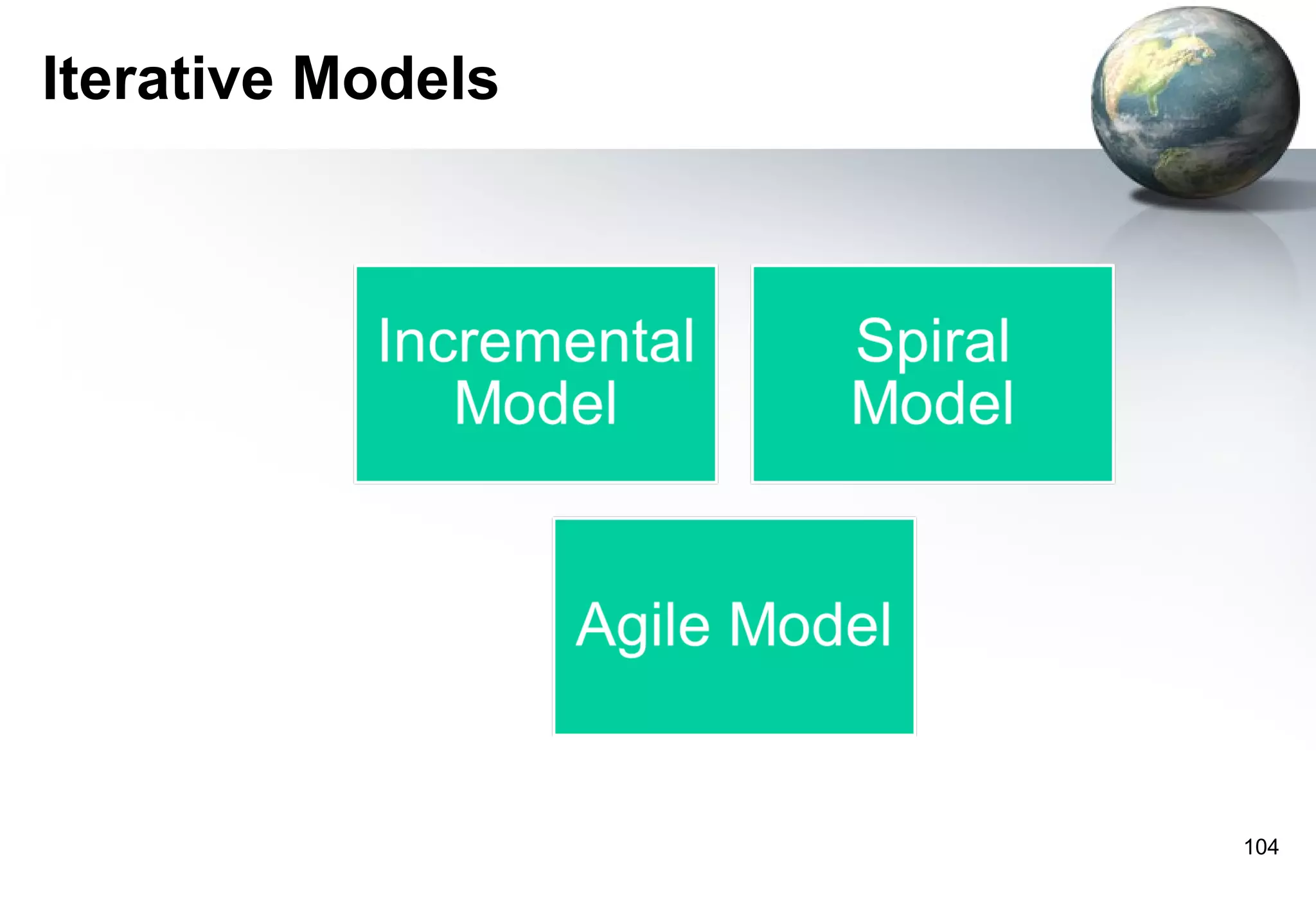 Iterative Models

Incremental Model

Spiral Model

Agile Model

104